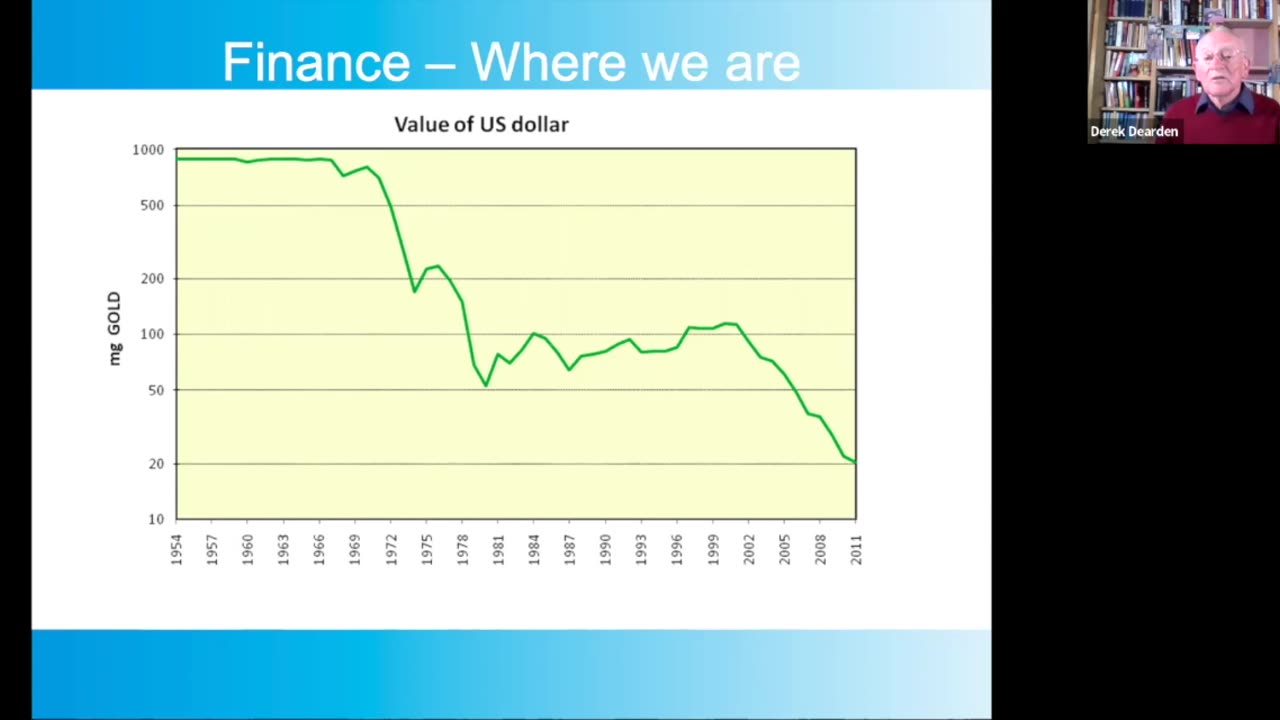 Finance – Where we are

Value of US dollar

mg GOLD

1000
500
200
100
50
20
10

1954
1957
1960
1963
1966
1969
1972
1975
1978
1981
1984
1987
1990
1993
1996
1999
2002
2005
2008
2011

Derek Dearden